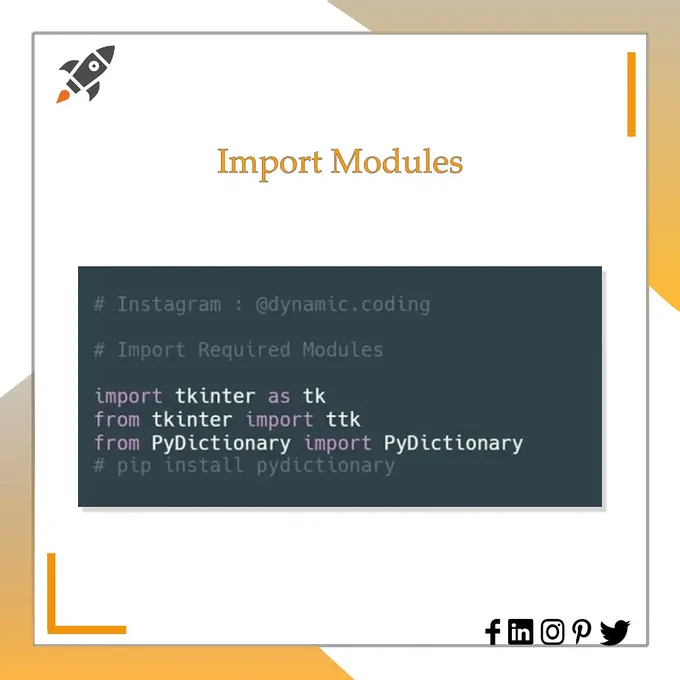 Import Modules

# Instagram : @dynamic.coding

# Import Required Modules

import tkinter as tk
from tkinter import ttk
from PyDictionary import PyDictionary
# pip install pydictionary